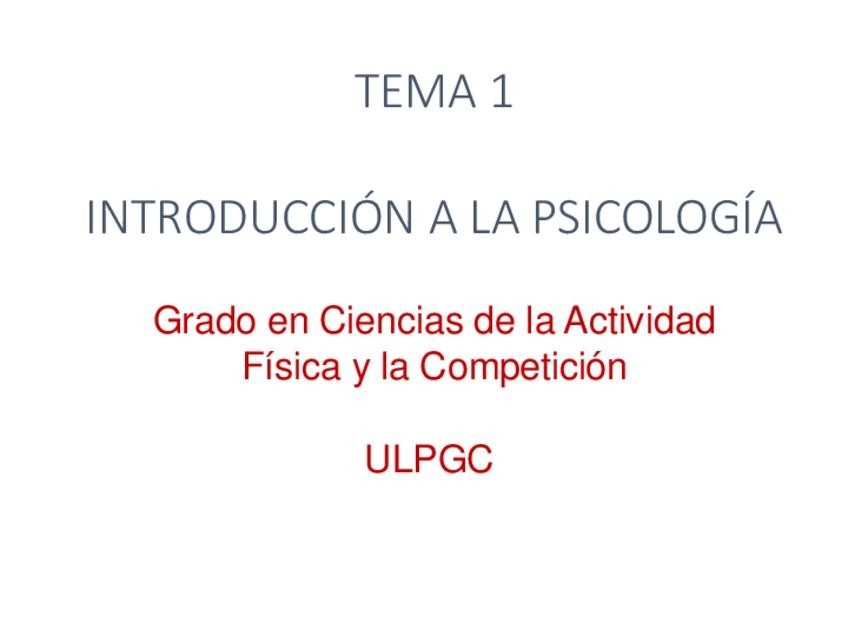 TEMA 1

INTRODUCCIÓN A LA PSICOLOGÍA

Grado en Ciencias de la Actividad Física y la Competición

ULPGC